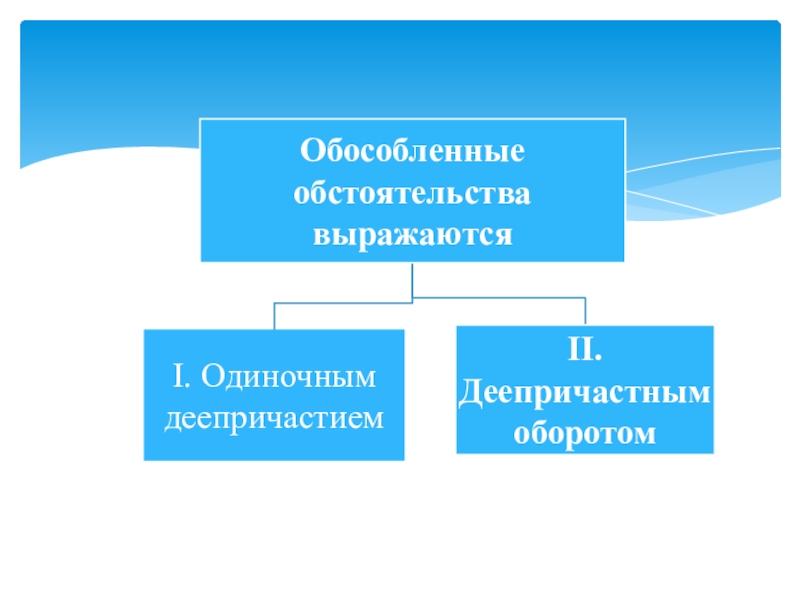 Обособленные обстоятельства выражаются

I. Одиночным деепричастием

II. Деепричастным оборотом